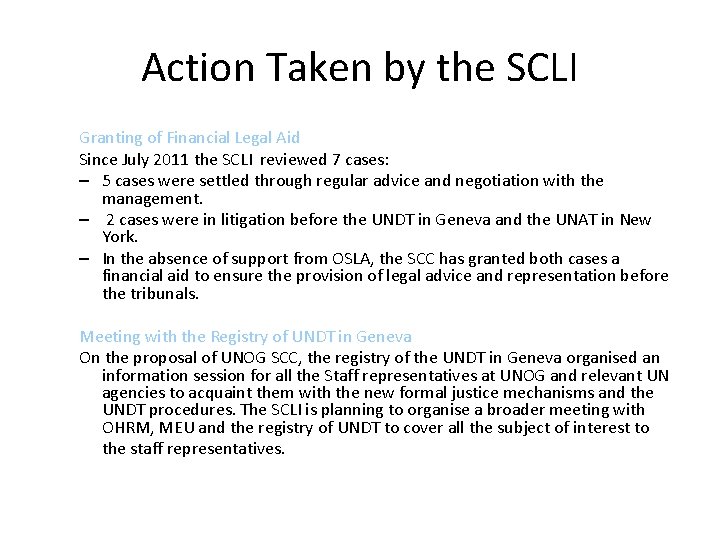 Action Taken by the SCLI

Granting of Financial Legal Aid

Since July 2011 the SCLI reviewed 7 cases:

– 5 cases were settled through regular advice and negotiation with the management.

– 2 cases were in litigation before the UNDT in Geneva and the UNAT in New York.

– In the absence of support from OSLA, the SCC has granted both cases a financial aid to ensure the provision of legal advice and representation before the tribunals.

Meeting with the Registry of UNDT in Geneva

On the proposal of UNOG SCC, the registry of the UNDT in Geneva organised an information session for all the Staff representatives at UNOG and relevant UN agencies to acquaint them with the new formal justice mechanisms and the UNDT procedures. The SCLI is planning to organise a broader meeting with OHRM, MEU and the registry of UNDT to cover all the subject of interest to the staff representatives.